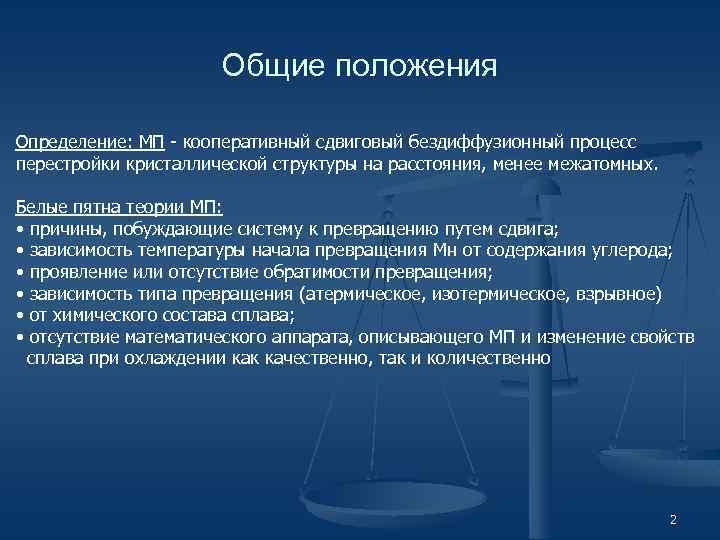 Общие положения

Определение: МП - кооперативный сдвиговый бездиффузионный процесс перестройки кристаллической структуры на расстояния, менее межатомных.

Белые пятна теории МП:
• причины, побуждающие систему к превращению путем сдвига;
• зависимость температуры начала превращения Мн от содержания углерода;
• проявление или отсутствие обратимости превращения;
• зависимость типа превращения (атермическое, изотермическое, взрывное)
• от химического состава сплава;
• отсутствие математического аппарата, описывающего МП и изменение свойств сплава при охлаждении как качественно, так и количественно

2